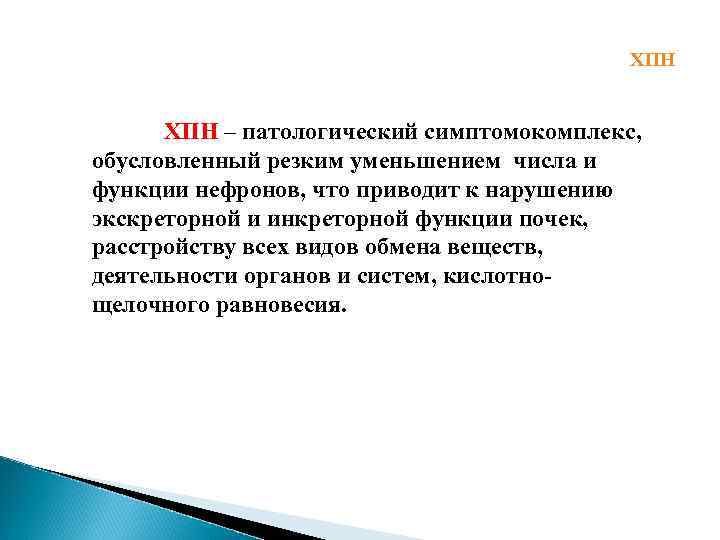 ХПН

ХПН – патологический симптомокомплекс, обусловленный резким уменьшением числа и функции нефронов, что приводит к нарушению экскреторной и инкреторной функции почек, расстройству всех видов обмена веществ, деятельности органов и систем, кислотно-щелочного равновесия.